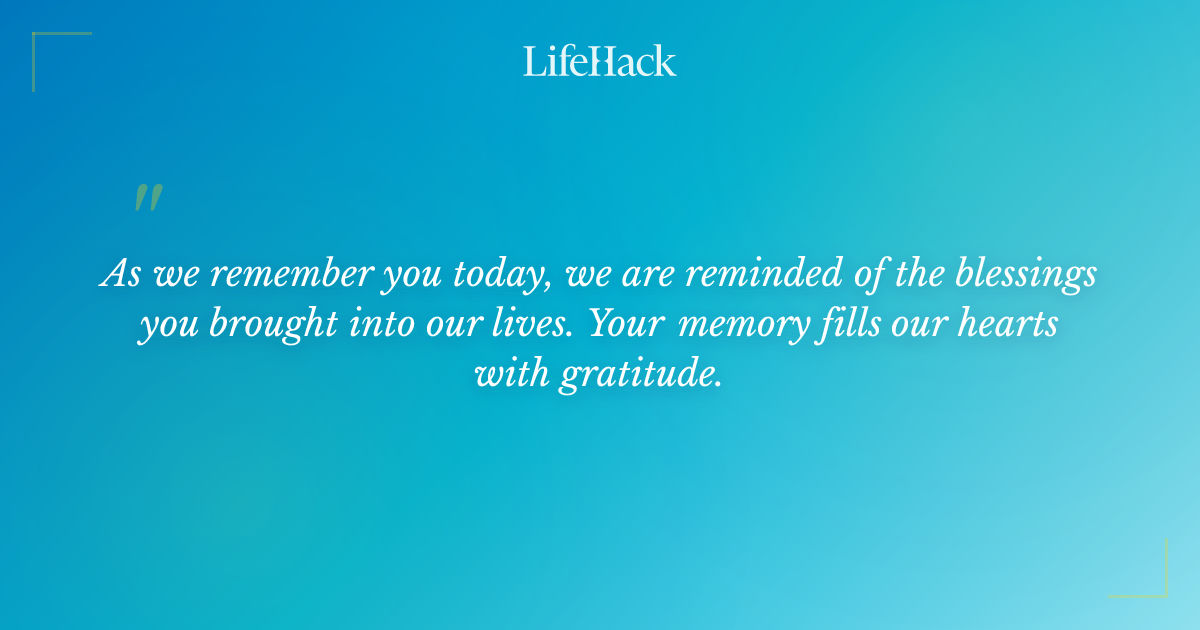 LifeHack

"

As we remember you today, we are reminded of the blessings you brought into our lives. Your memory fills our hearts with gratitude.